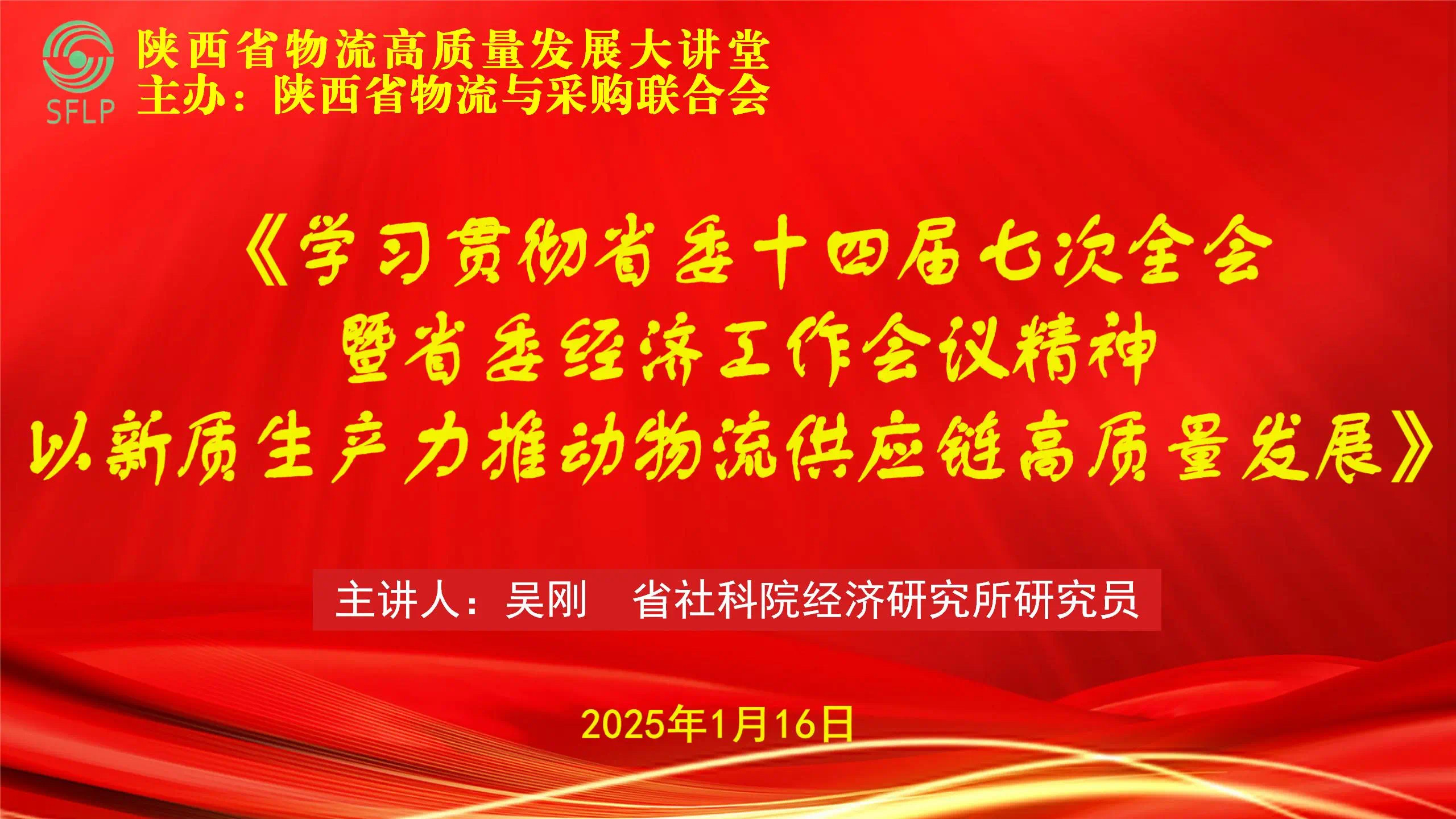 SFLP

陕西省物流高质量发展大讲堂
主办：陕西省物流与采购联合会

《学习贯彻省委十四届七次全会
暨省委经济工作会议精神
以新质生产力推动物流供应链高质量发展》

主讲人：吴刚 省社科院经济研究所研究员

2025年1月16日